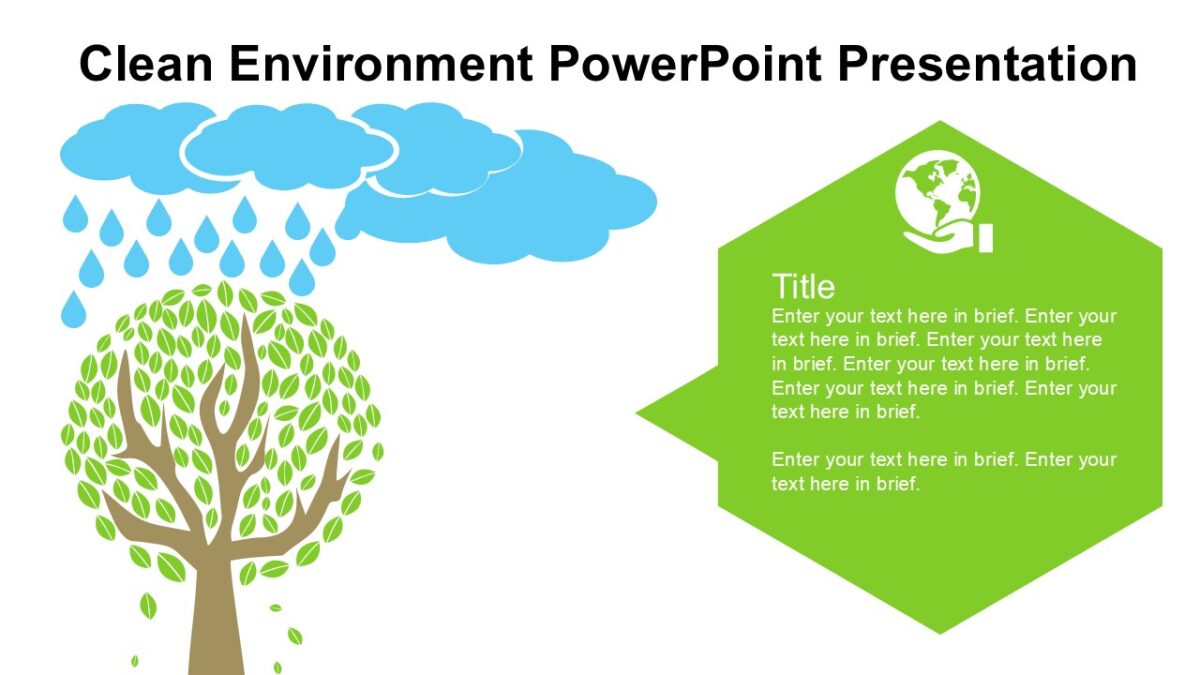 Clean Environment PowerPoint Presentation

Title

Enter your text here in brief. Enter your text here in brief. Enter your text here in brief. Enter your text here in brief. Enter your text here in brief. Enter your text here in brief.

Enter your text here in brief. Enter your text here in brief.